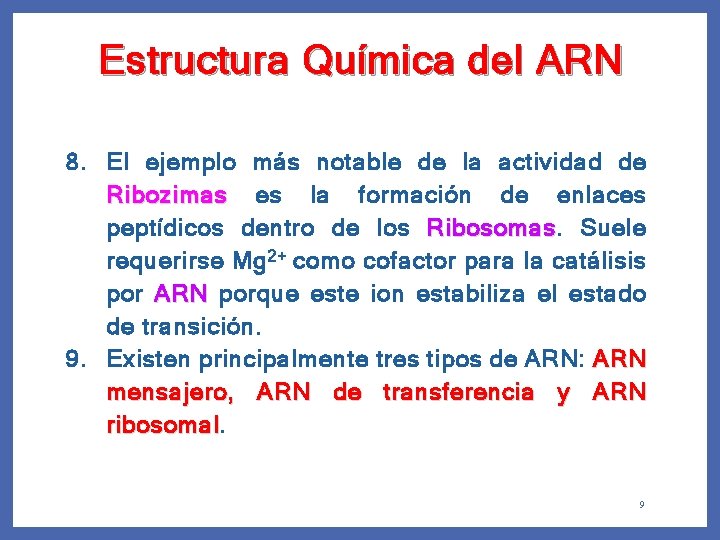 Estructura Química del ARN

8. El ejemplo más notable de la actividad de Ribozimas es la formación de enlaces peptídicos dentro de los Ribosomas. Suele requerirse $Mg^{2+}$ como cofactor para la catálisis por ARN porque este ion estabiliza el estado de transición.

9. Existen principalmente tres tipos de ARN: ARN mensajero, ARN de transferencia y ARN ribosomal.

9